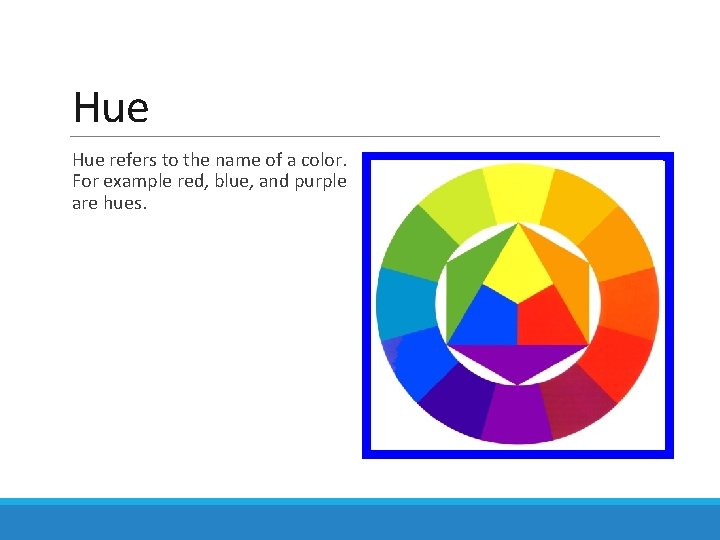 Hue

Hue refers to the name of a color. For example red, blue, and purple are hues.